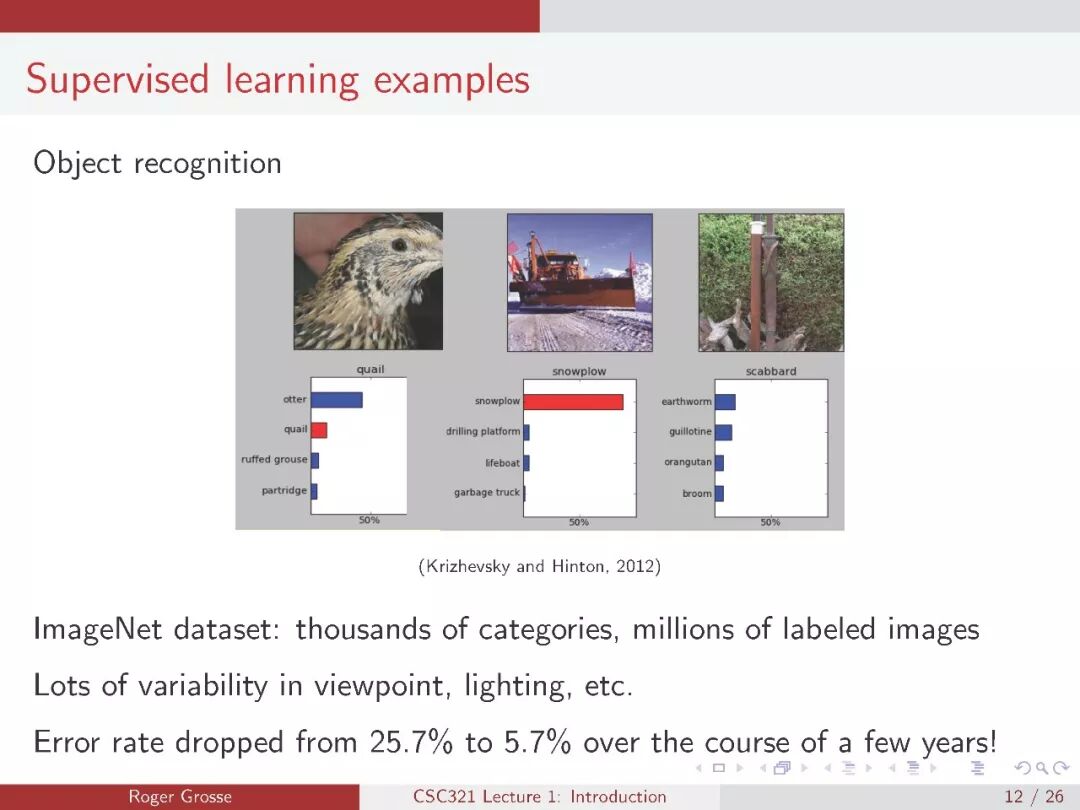 Supervised learning examples

Object recognition

quail

otter

quail

ruffed grouse

partridge

50%

snowplow

snowplow

drilling platform

lifeboat

garbage truck

50%

scabbard

earthworm

guillotine

orangutan

broom

50%

(Krizhevsky and Hinton, 2012)

ImageNet dataset: thousands of categories, millions of labeled images

Lots of variability in viewpoint, lighting, etc.

Error rate dropped from 25.7% to 5.7% over the course of a few years!

Roger Grosse CSC321 Lecture 1: Introduction 12 / 26